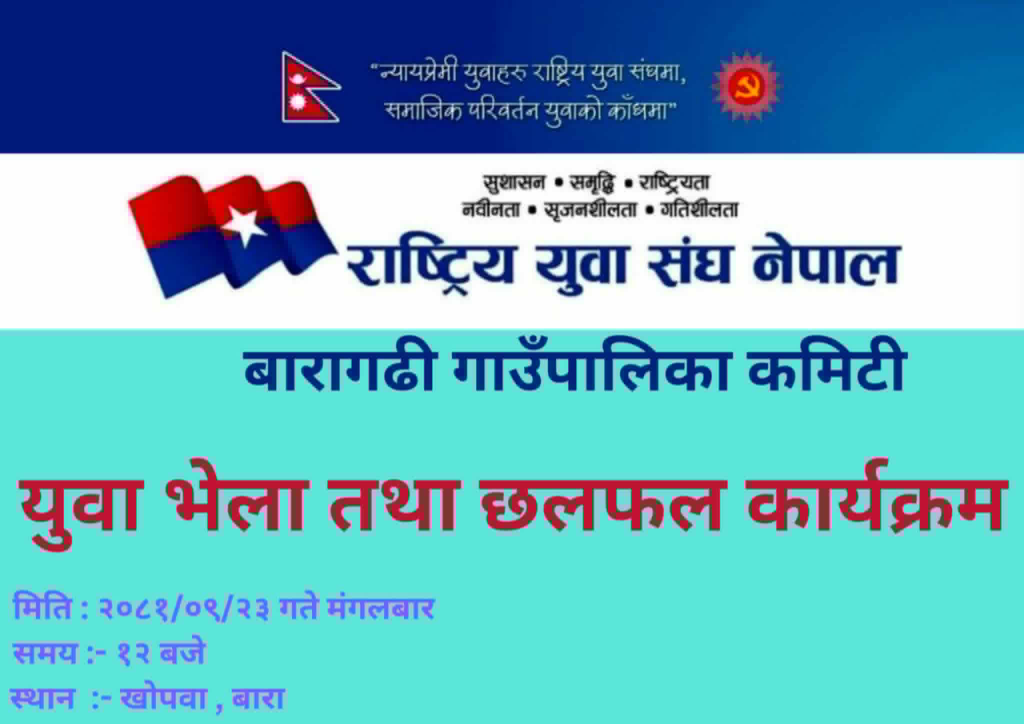 "न्यायप्रेमी युवाहरु राष्ट्रिय युवा संघमा, समाजिक परिवर्तन युवाको काँधमा"

सुशासन • समृद्धि • राष्ट्रियता
नवीनता • सृजनशीलता • गतिशीलता

राष्ट्रिय युवा संघ नेपाल

बारागढी गाउँपालिका कमिटी

युवा भेला तथा छलफल कार्यक्रम

मिति : २०८१/०९/२३ गते मंगलबार
समय :- १२ बजे
स्थान :- खोपवा , बारा